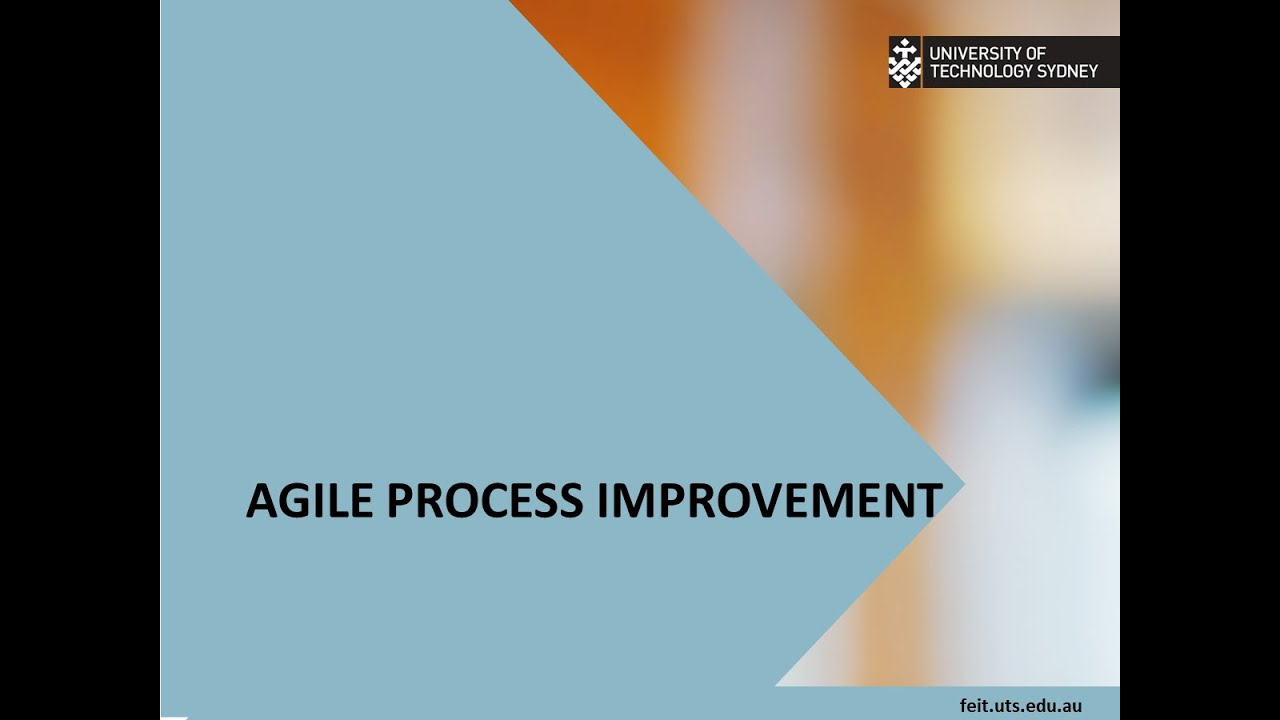 UNIVERSITY OF TECHNOLOGY SYDNEY

AGILE PROCESS IMPROVEMENT

feit.uts.edu.au